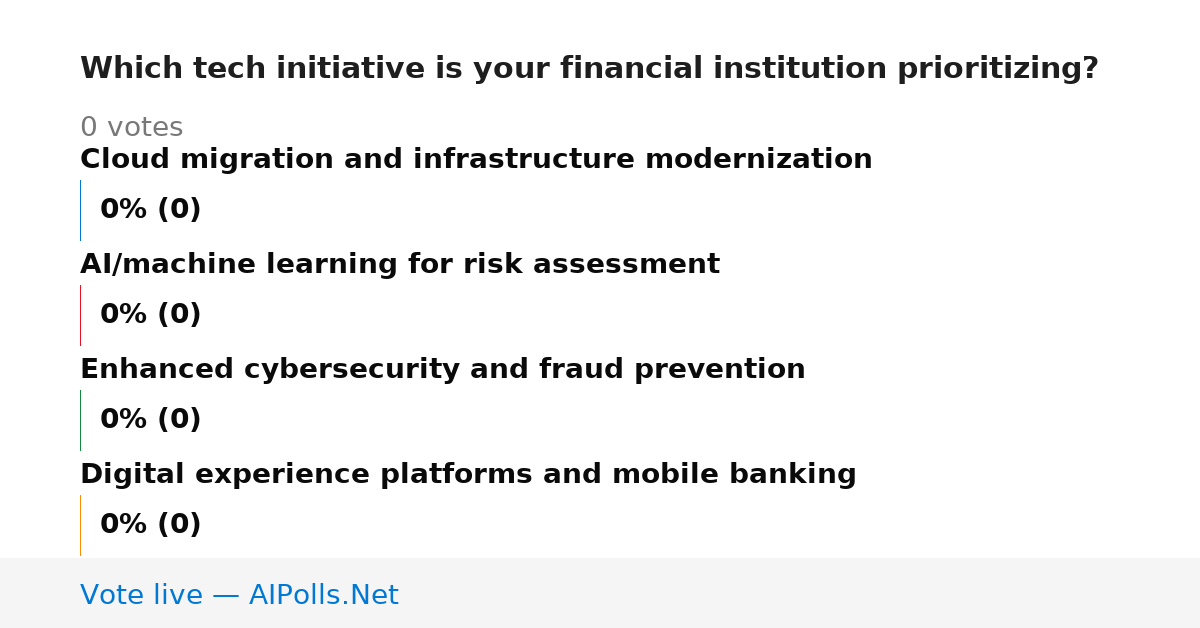 Which tech initiative is your financial institution prioritizing?

0 votes

Cloud migration and infrastructure modernization

0% (0)

AI/machine learning for risk assessment

0% (0)

Enhanced cybersecurity and fraud prevention

0% (0)

Digital experience platforms and mobile banking

0% (0)

Vote live — AIPolls.Net